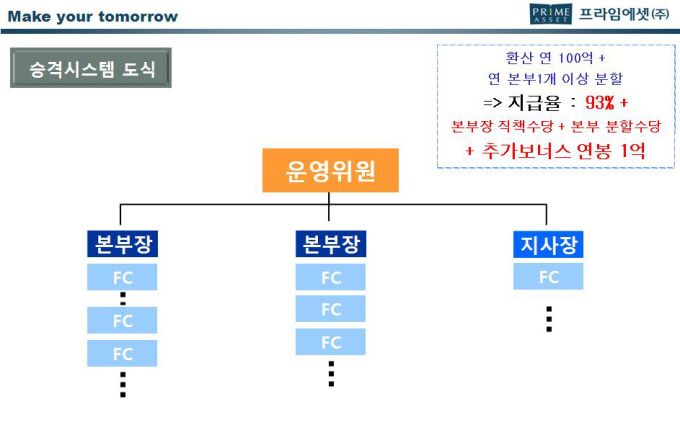 Make your tomorrow

PRIME ASSET 프라임에셋(주)

승격시스템 도식

환산 연 100억 +
연 본부1개 이상 분할
=> 지급율 : 93% +
본부장 직책수당 + 본부 분할수당
+ 추가보너스 연봉 1억

운영위원

본부장
FC
FC
FC

본부장
FC
FC
FC

지사장
FC